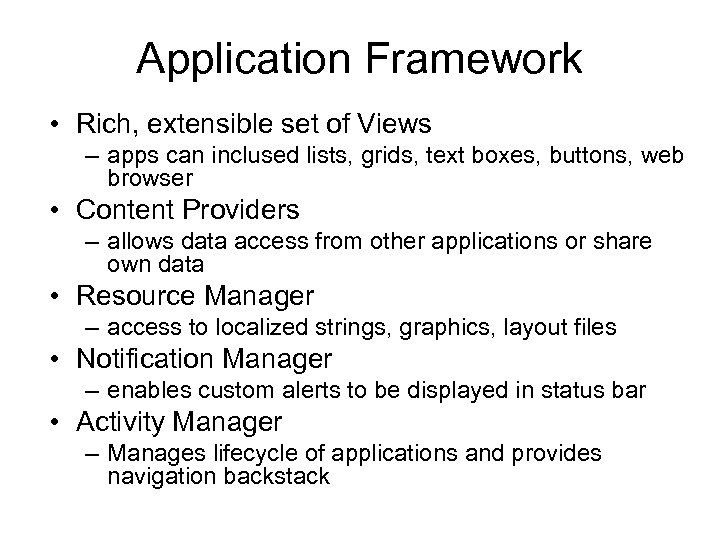 Application Framework

• Rich, extensible set of Views
– apps can inclused lists, grids, text boxes, buttons, web browser
• Content Providers
– allows data access from other applications or share own data
• Resource Manager
– access to localized strings, graphics, layout files
• Notification Manager
– enables custom alerts to be displayed in status bar
• Activity Manager
– Manages lifecycle of applications and provides navigation backstack